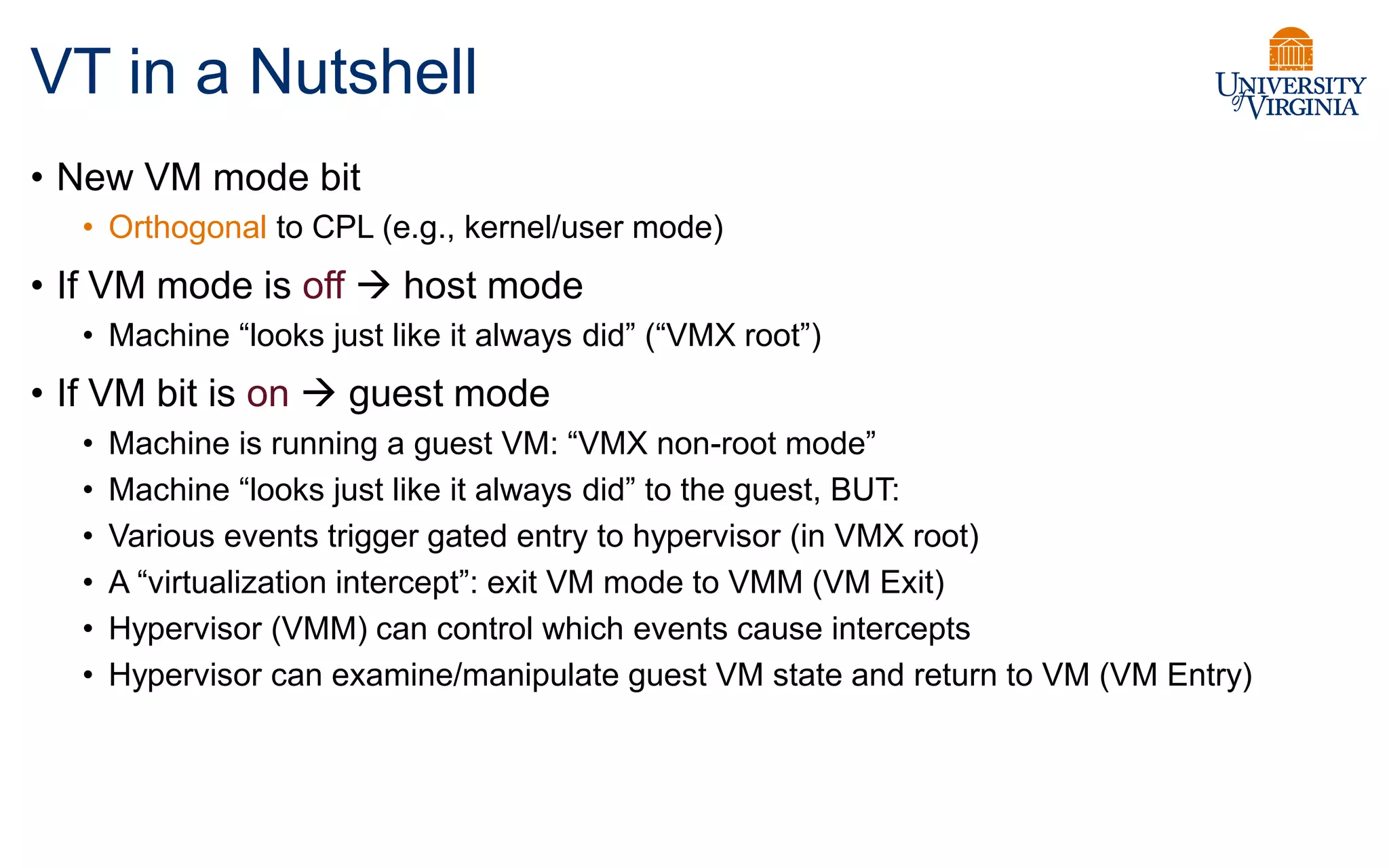 VT in a Nutshell

UNIVERSITY of VIRGINIA

• New VM mode bit
  • Orthogonal to CPL (e.g., kernel/user mode)
• If VM mode is off → host mode
  • Machine “looks just like it always did” (“VMX root”)
• If VM bit is on → guest mode
  • Machine is running a guest VM: “VMX non-root mode”
  • Machine “looks just like it always did” to the guest, BUT:
  • Various events trigger gated entry to hypervisor (in VMX root)
  • A “virtualization intercept”: exit VM mode to VMM (VM Exit)
  • Hypervisor (VMM) can control which events cause intercepts
  • Hypervisor can examine/manipulate guest VM state and return to VM (VM Entry)